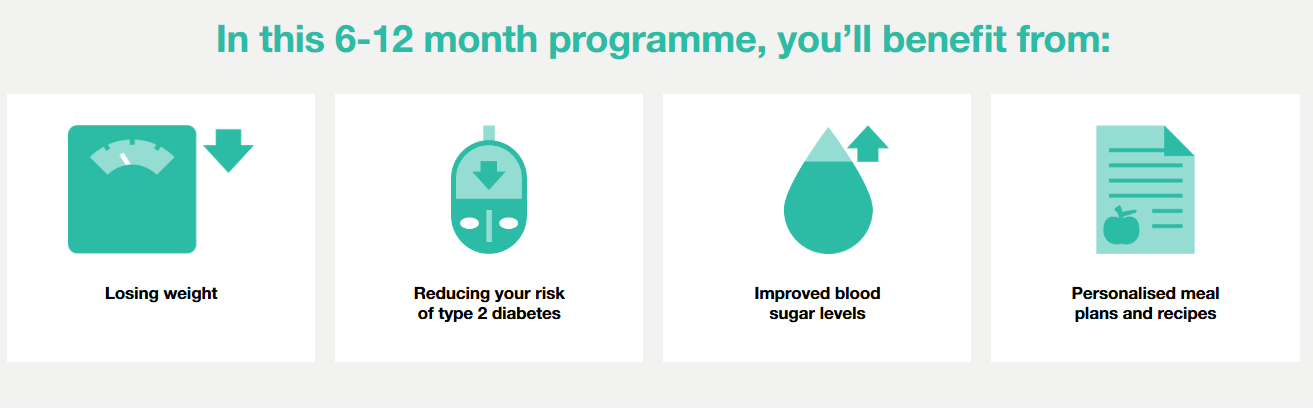 In this 6-12 month programme, you'll benefit from:

Losing weight

Reducing your risk of type 2 diabetes

Improved blood sugar levels

Personalised meal plans and recipes